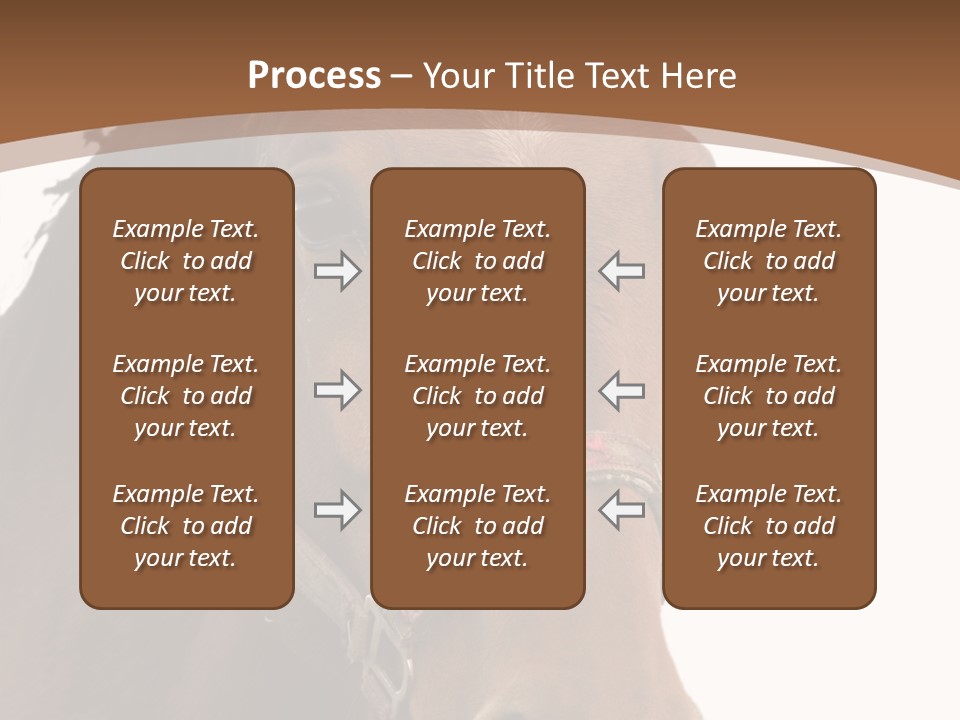 Process – Your Title Text Here

Example Text. Click to add your text.

Example Text. Click to add your text.

Example Text. Click to add your text.

Example Text. Click to add your text.

Example Text. Click to add your text.

Example Text. Click to add your text.

Example Text. Click to add your text.

Example Text. Click to add your text.

Example Text. Click to add your text.